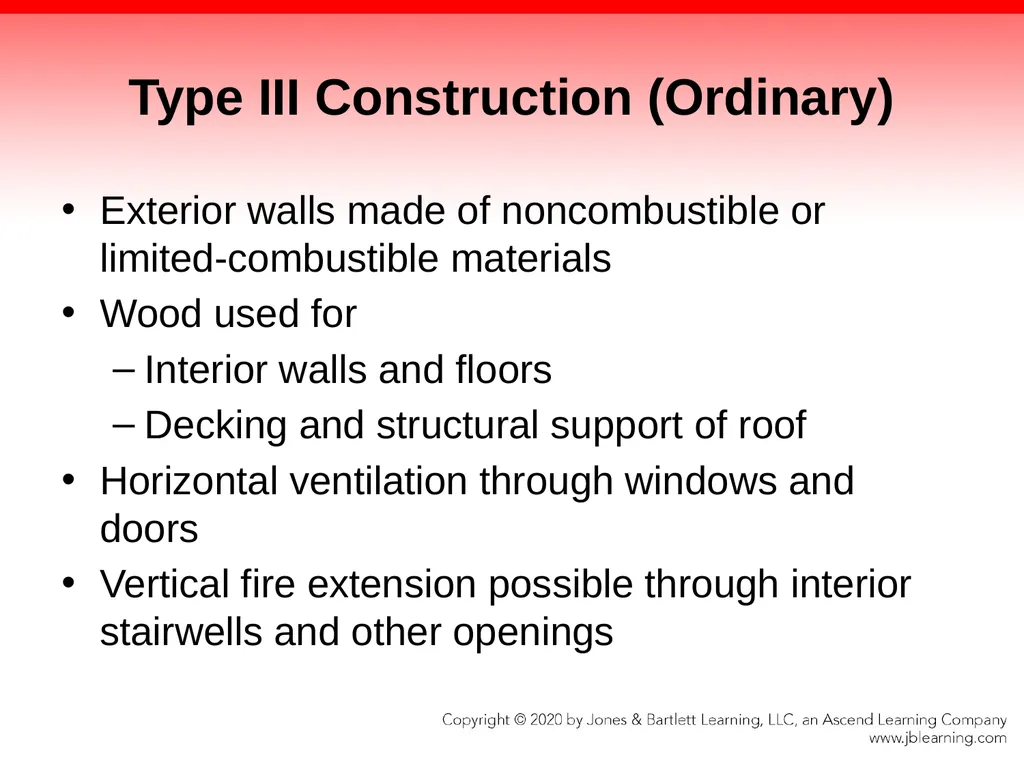 Type III Construction (Ordinary)

• Exterior walls made of noncombustible or limited-combustible materials
• Wood used for
– Interior walls and floors
– Decking and structural support of roof
• Horizontal ventilation through windows and doors
• Vertical fire extension possible through interior stairwells and other openings

Copyright © 2020 by Jones & Bartlett Learning, LLC, an Ascend Learning Company
www.jblearning.com